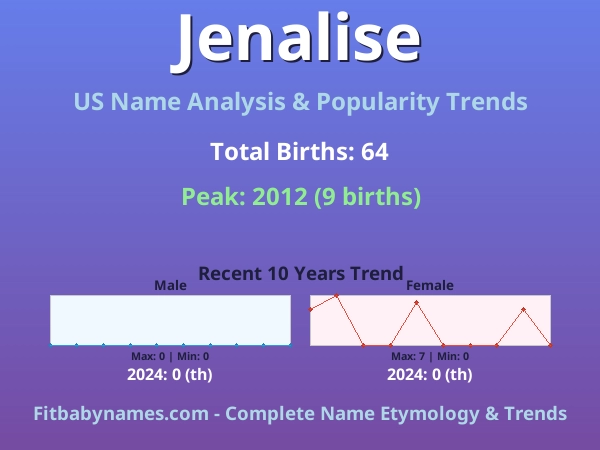 Jenalise

US Name Analysis & Popularity Trends

Total Births: 64

Peak: 2012 (9 births)

Recent 10 Years Trend

Male

Max: 0 | Min: 0

2024: 0 (th)

Female

Max: 7 | Min: 0

2024: 0 (th)

Fitbabynames.com - Complete Name Etymology & Trends